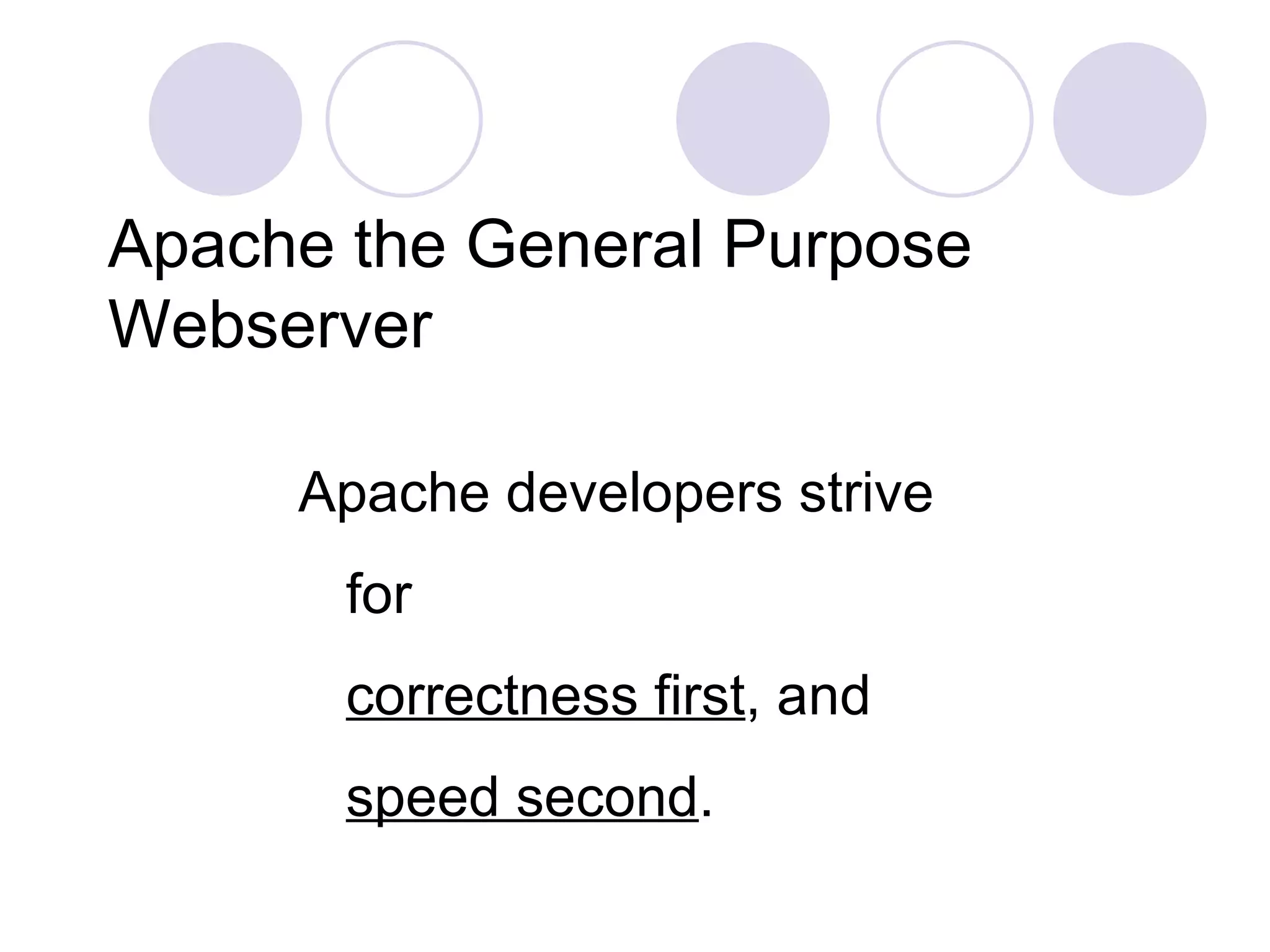 Apache the General Purpose Webserver

Apache developers strive

for

correctness first, and

speed second.